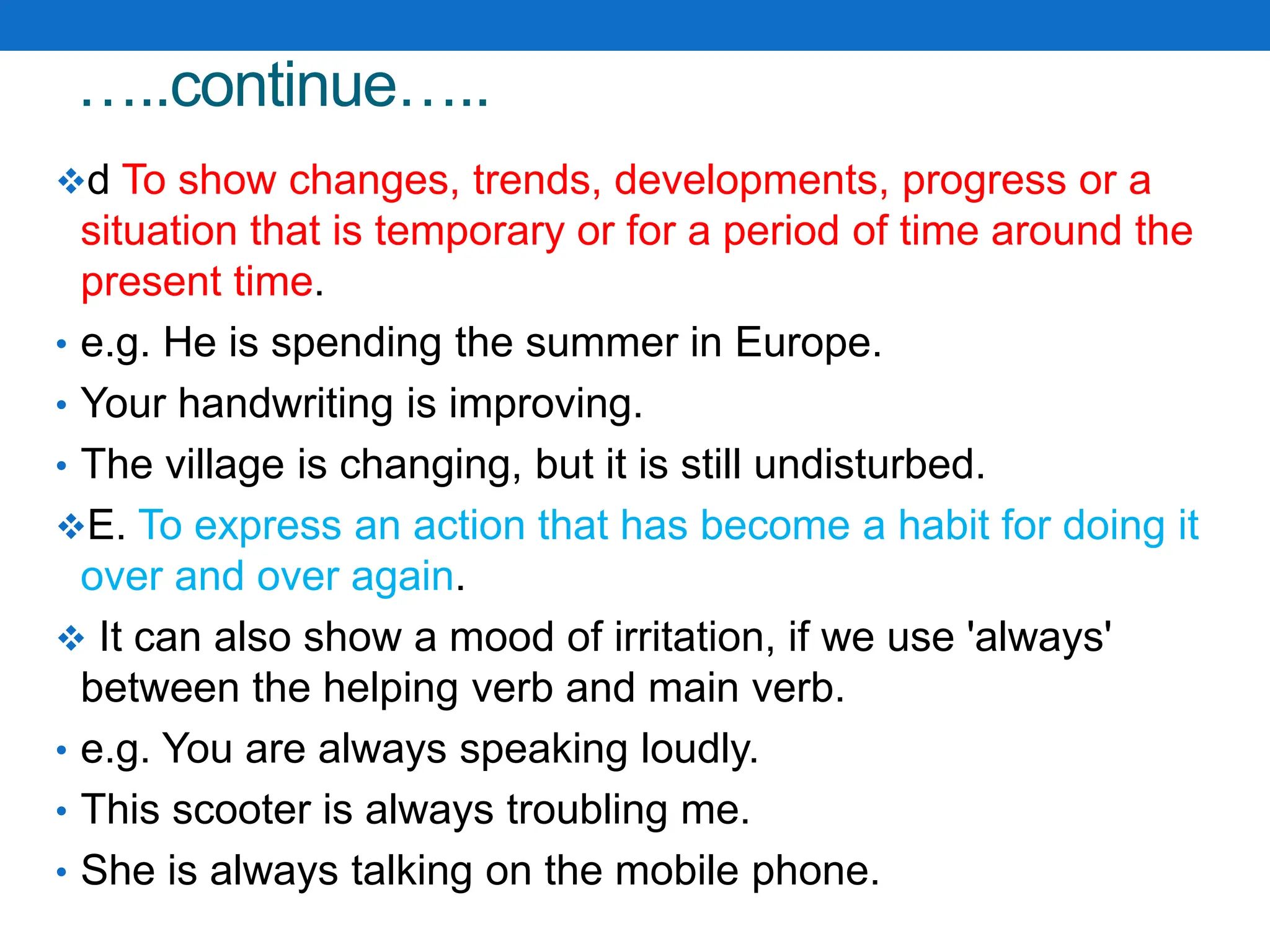 …..continue…..

❖d To show changes, trends, developments, progress or a situation that is temporary or for a period of time around the present time.

• e.g. He is spending the summer in Europe.

• Your handwriting is improving.

• The village is changing, but it is still undisturbed.

❖E. To express an action that has become a habit for doing it over and over again.

❖ It can also show a mood of irritation, if we use 'always' between the helping verb and main verb.

• e.g. You are always speaking loudly.

• This scooter is always troubling me.

• She is always talking on the mobile phone.